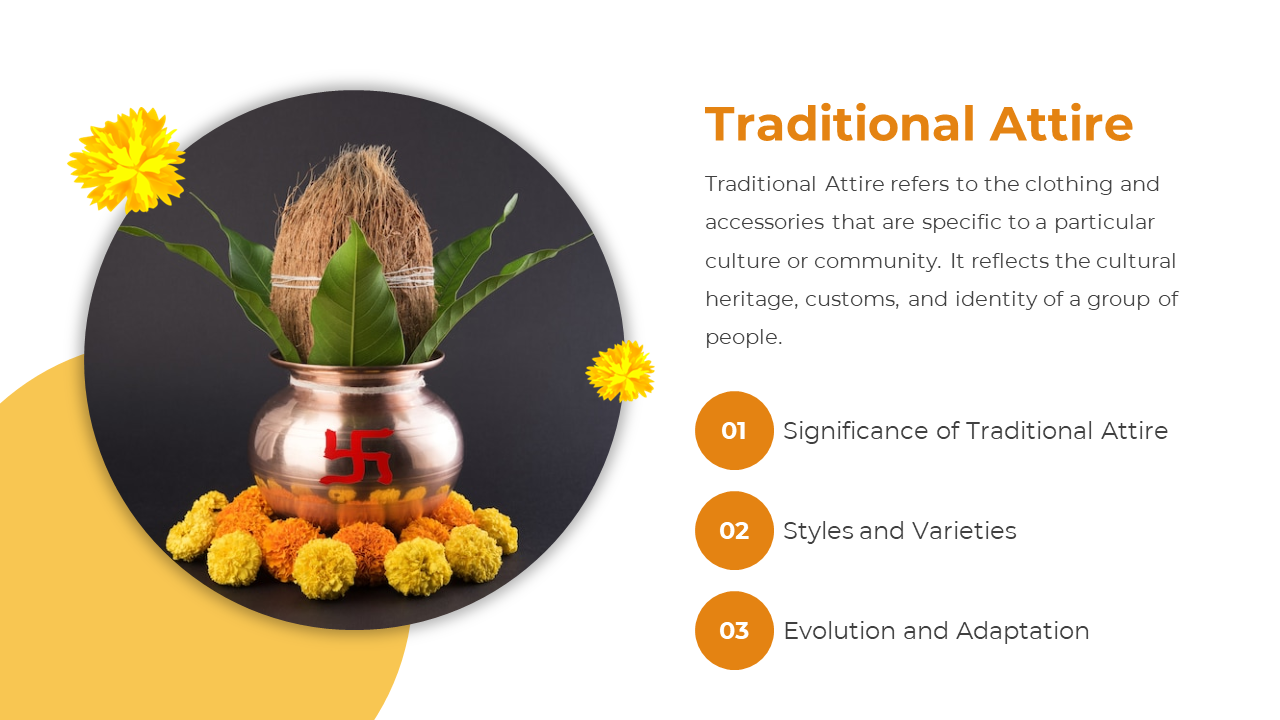 Traditional Attire

Traditional Attire refers to the clothing and accessories that are specific to a particular culture or community. It reflects the cultural heritage, customs, and identity of a group of people.

01 Significance of Traditional Attire

02 Styles and Varieties

03 Evolution and Adaptation